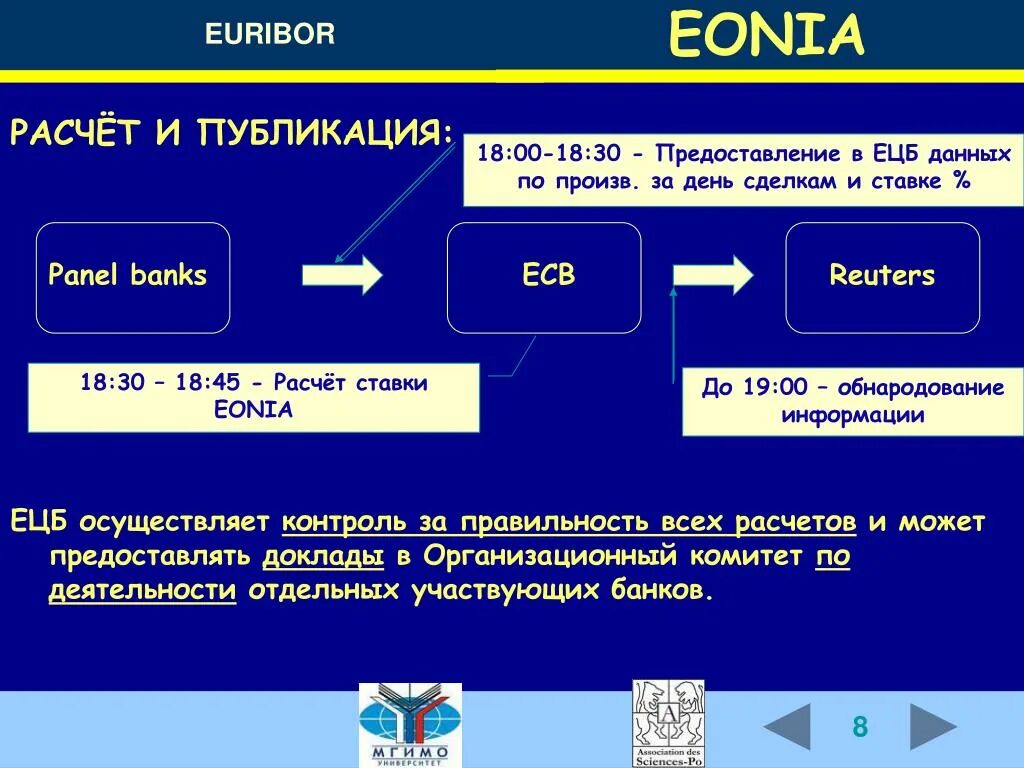 EURIBOR

EONIA

РАСЧЁТ И ПУБЛИКАЦИЯ:

18:00-18:30 - Предоставление в ЕЦБ данных по произв. за день сделкам и ставке %

Panel banks

ECB

Reuters

18:30 – 18:45 - Расчёт ставки EONIA

До 19:00 – обнародование информации

ЕЦБ осуществляет контроль за правильность всех расчетов и может предоставлять доклады в Организационный комитет по деятельности отдельных участвующих банков.

МГИМО УНИВЕРСИТЕТ

A

Association des Sciences-Po

8